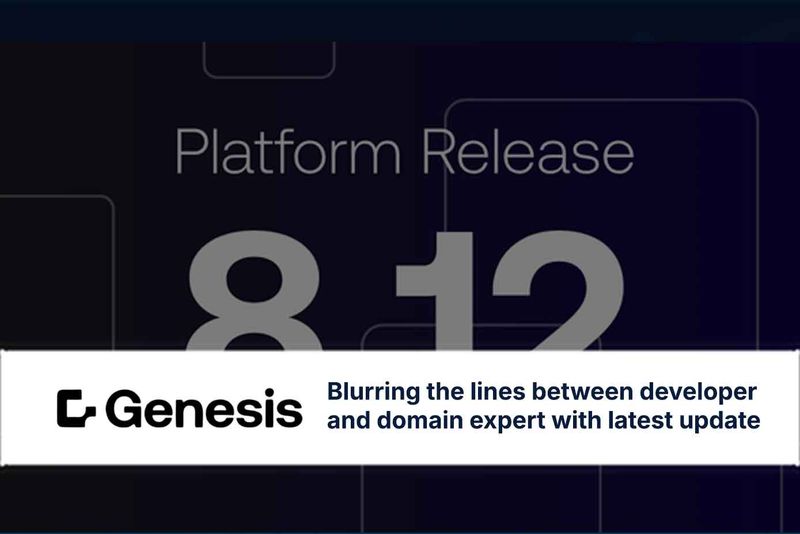 Platform Release

8.12

Genesis

Blurring the lines between developer and domain expert with latest update